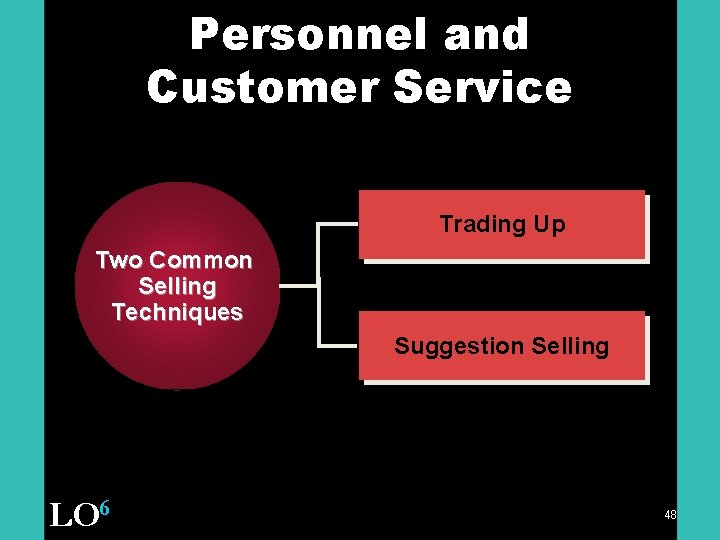 Personnel and Customer Service

Two Common Selling Techniques

Trading Up

Suggestion Selling

LO$^6$

48